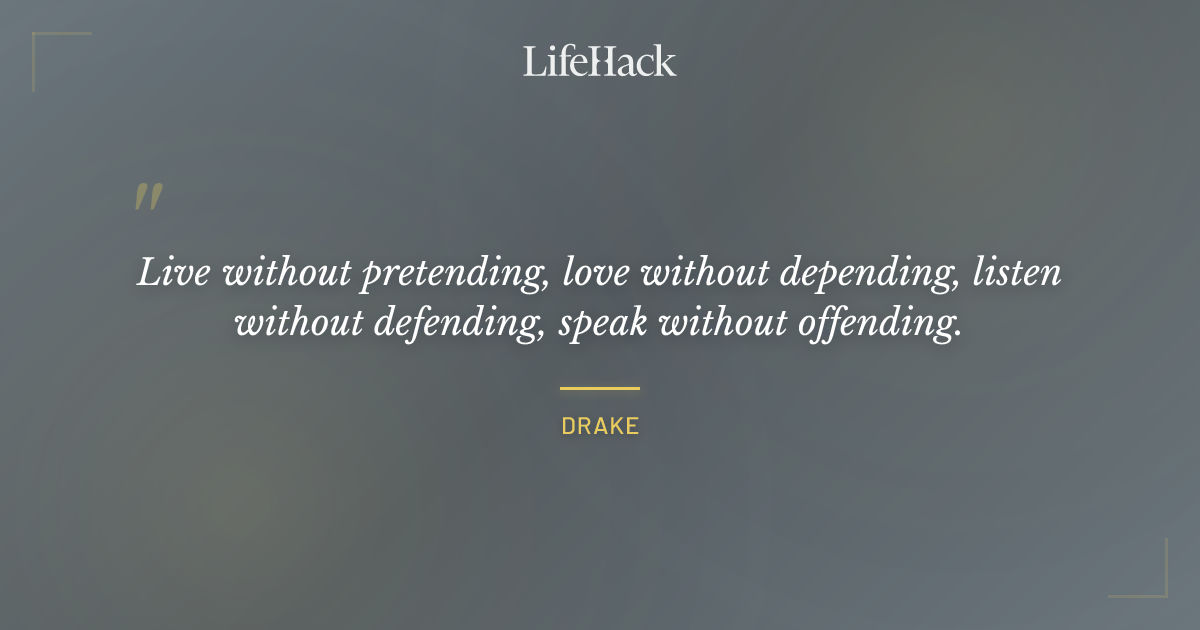 LifeHack

"

Live without pretending, love without depending, listen without defending, speak without offending.

DRAKE